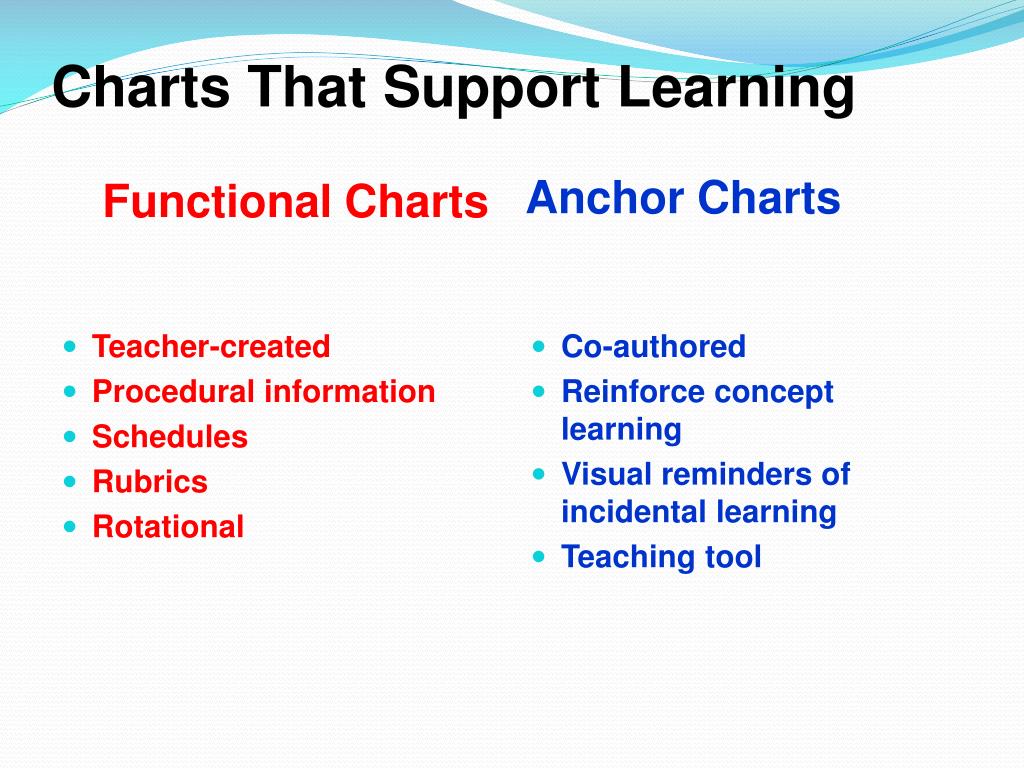 Charts That Support Learning

Functional Charts

- Teacher-created
- Procedural information
- Schedules
- Rubrics
- Rotational

Anchor Charts

- Co-authored
- Reinforce concept learning
- Visual reminders of incidental learning
- Teaching tool